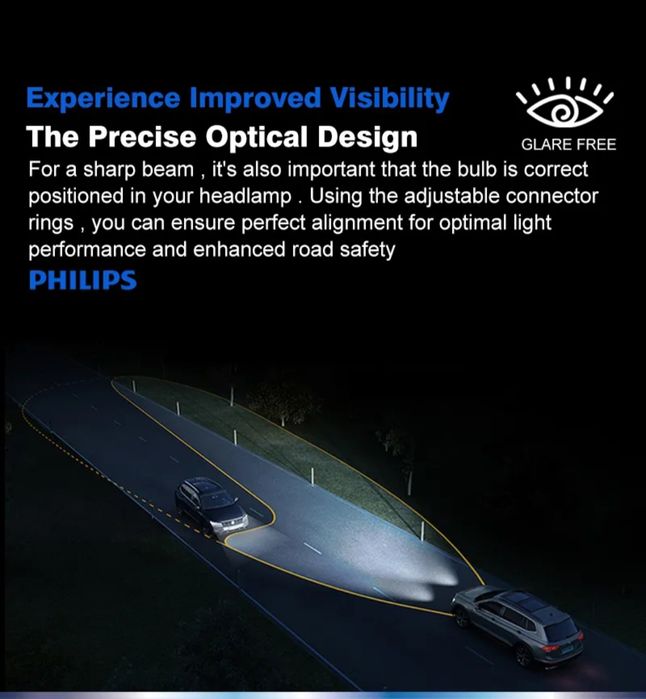 Experience Improved Visibility
The Precise Optical Design

GLARE FREE

For a sharp beam , it's also important that the bulb is correct positioned in your headlamp . Using the adjustable connector rings , you can ensure perfect alignment for optimal light performance and enhanced road safety

PHILIPS